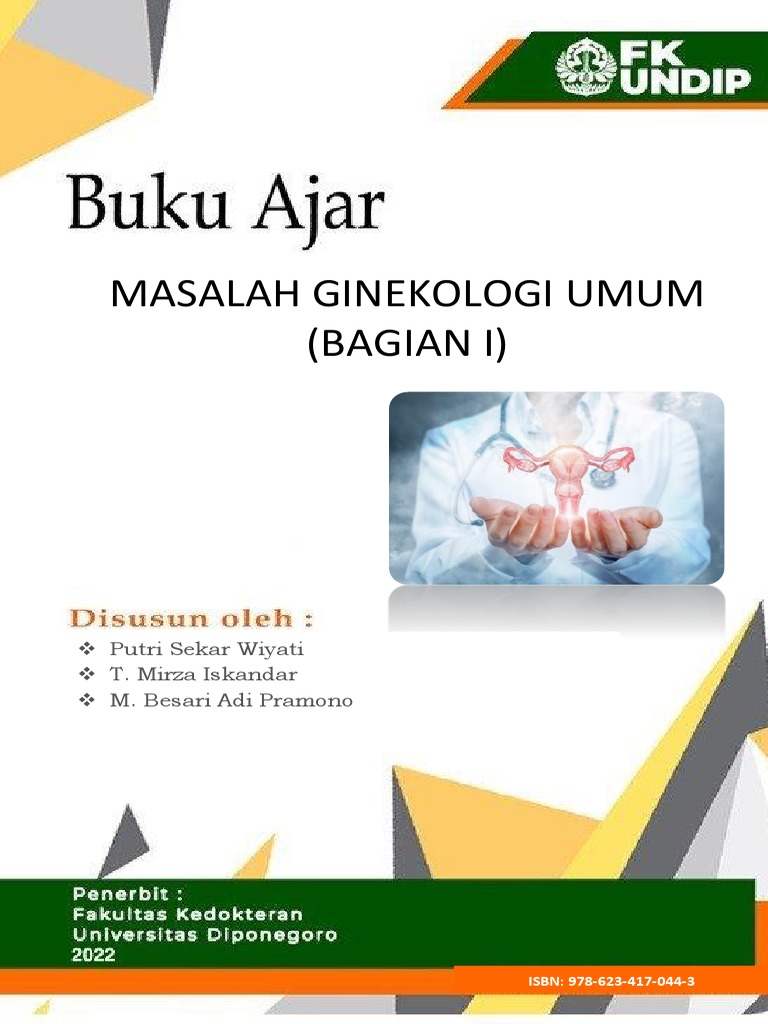 FK UNDIP

Buku Ajar

MASALAH GINEKOLOGI UMUM
(BAGIAN I)

Disusun oleh :

❖ Putri Sekar Wiyati
❖ T. Mirza Iskandar
❖ M. Besari Adi Pramono

Penerbit :
Fakultas Kedokteran
Universitas Diponegoro
2022

ISBN: 978-623-417-044-3